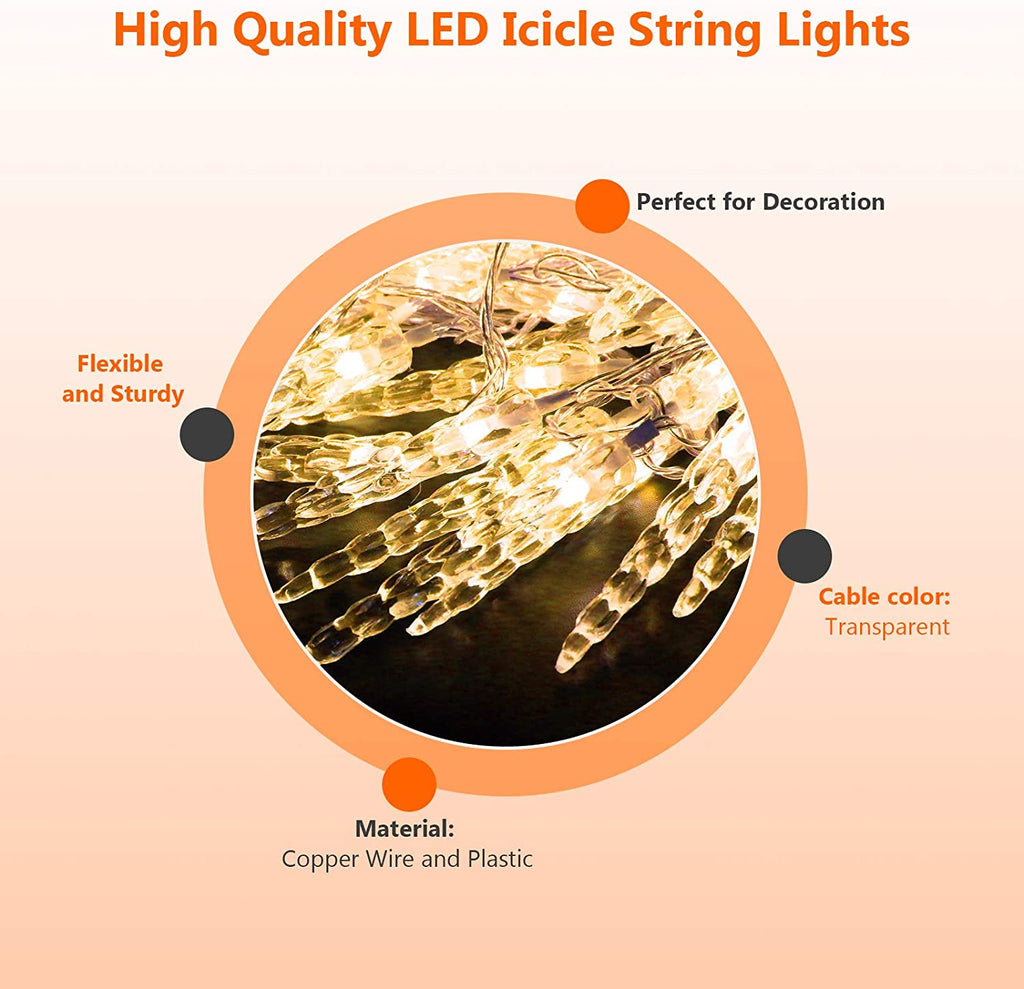 High Quality LED Icicle String Lights

Perfect for Decoration

Flexible and Sturdy

Cable color: Transparent

Material: Copper Wire and Plastic